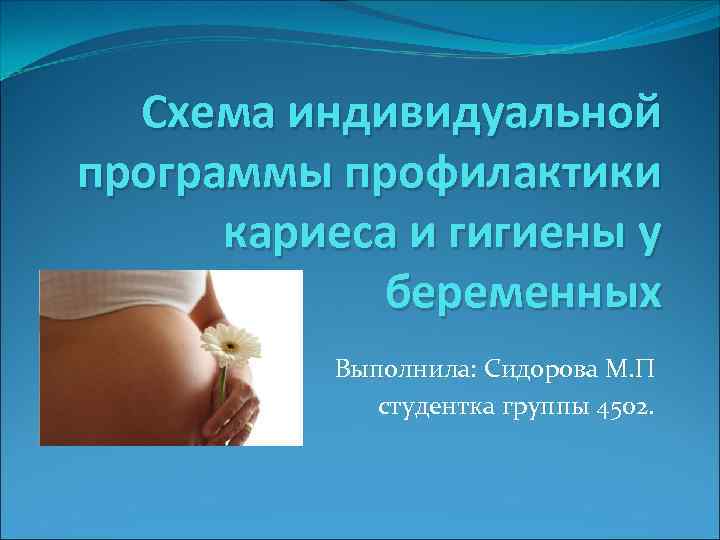 Схема индивидуальной программы профилактики кариеса и гигиены у беременных

Выполнила: Сидорова М.П
студентка группы 4502.